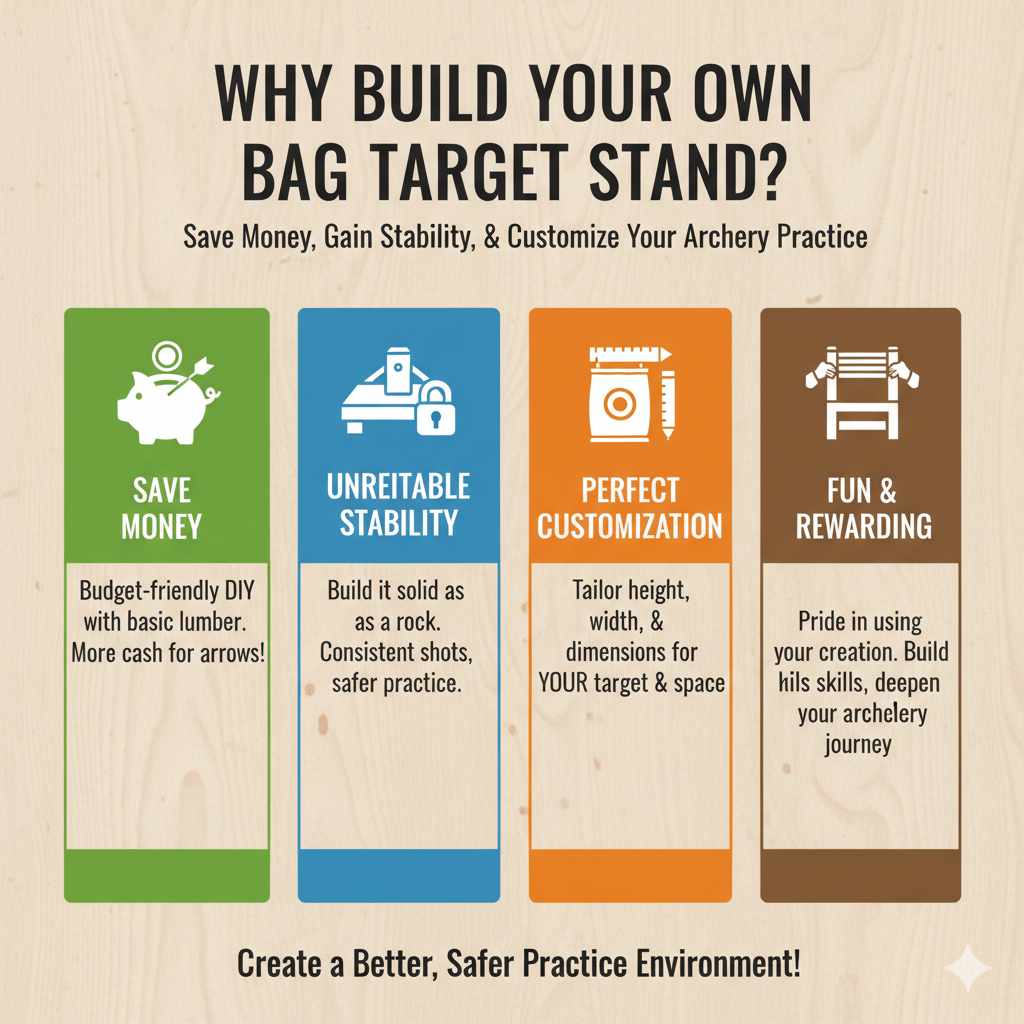 WHY BUILD YOUR OWN BAG TARGET STAND?

Save Money, Gain Stability, & Customize Your Archery Practice

SAVE MONEY

Budget-friendly DIY with basic lumber. More cash for arrows!

UNREITABLE STABILITY

Build it solid as as a rock. Consistent shots, safer practice.

PERFECT CUSTOMIZATION

Tailor height, width, & dimensions for YOUR target & space

FUN & REWARDING

Pride in using your creation. Build kils skills, deepen your archelery journey

Create a Better, Safer Practice Environment!